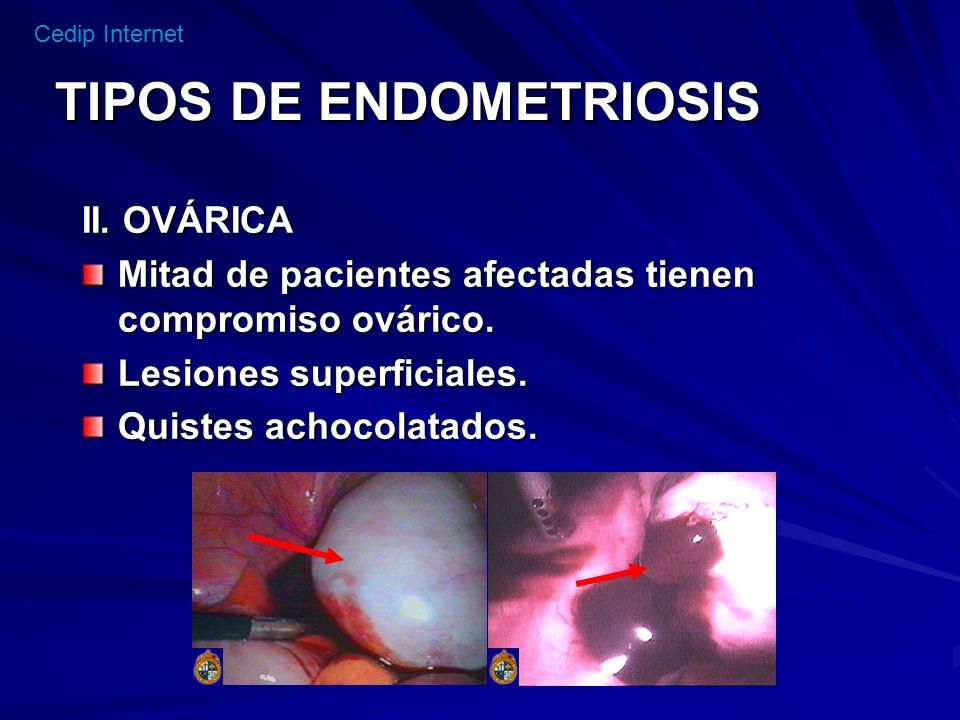 Cedip Internet

TIPOS DE ENDOMETRIOSIS

II. OVÁRICA

Mitad de pacientes afectadas tienen compromiso ovárico.

Lesiones superficiales.

Quistes achocolatados.